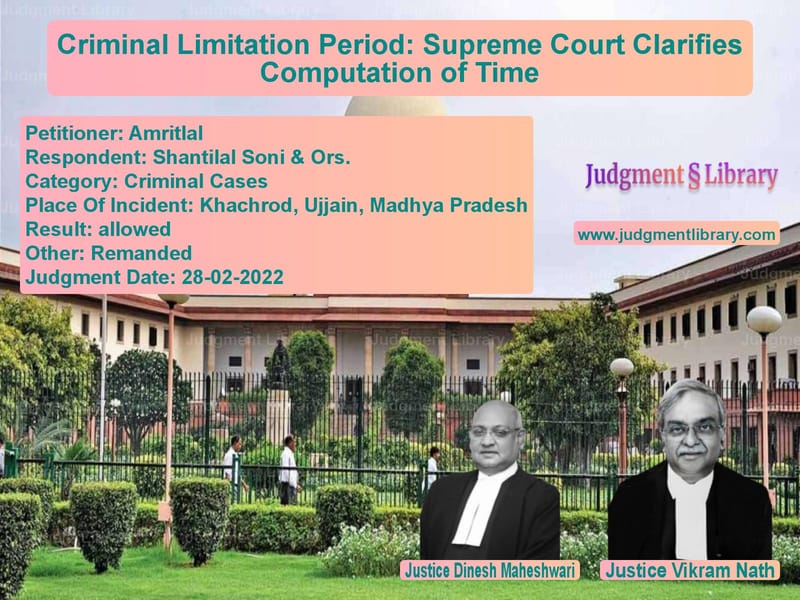 Criminal Limitation Period: Supreme Court Clarifies Computation of Time

Petitioner: Amritlal
Respondent: Shantilal Soni & Ors.
Category: Criminal Cases
Place Of Incident: Khachrod, Ujjain, Madhya Pradesh
Result: allowed
Other: Remanded
Judgment Date: 28-02-2022

Judgment § Library

www.judgmentlibrary.com

Justice Dinesh Maheshwari

Justice Vikram Nath